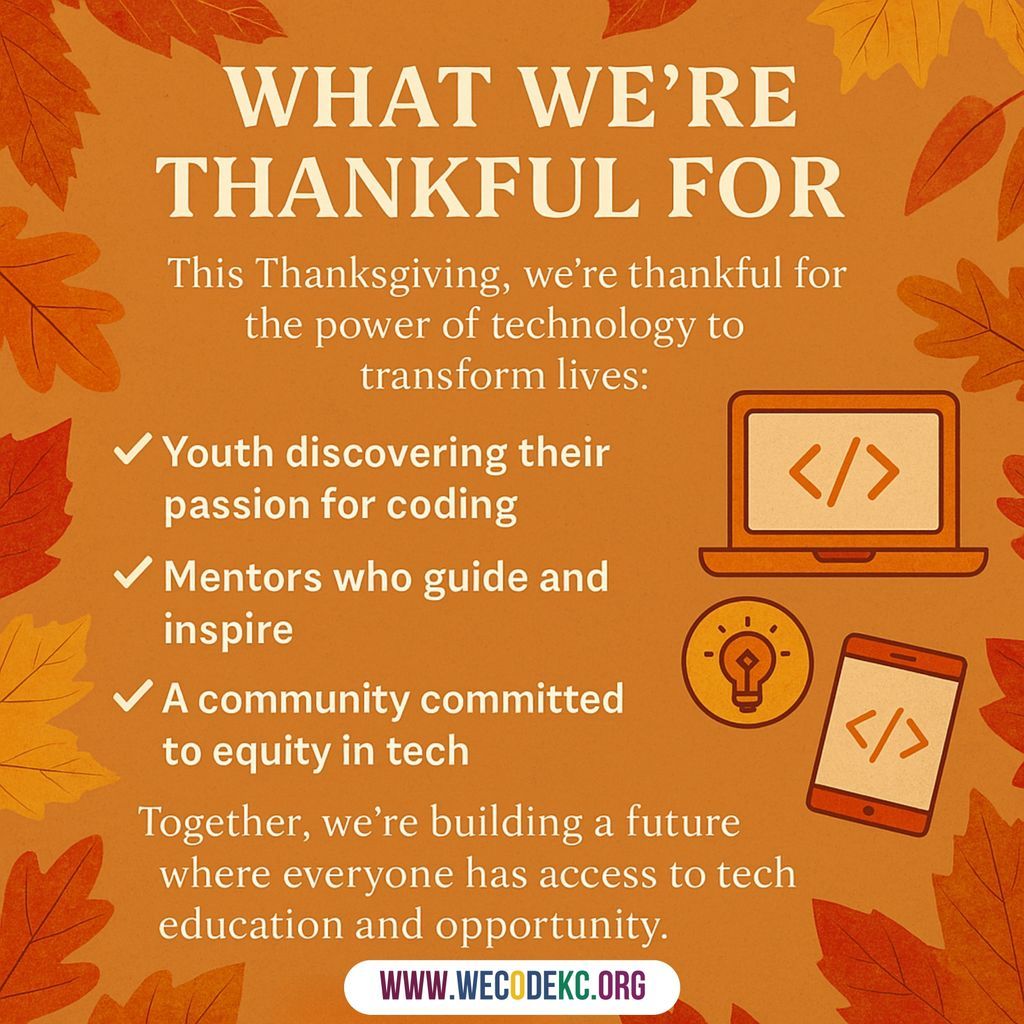 WHAT WE'RE THANKFUL FOR

This Thanksgiving, we're thankful for the power of technology to transform lives:

✓ Youth discovering their passion for coding

✓ Mentors who guide and inspire

✓ A community committed to equity in tech

</>

</>

Together, we're building a future where everyone has access to tech education and opportunity.

WWW.WECODEKC.ORG